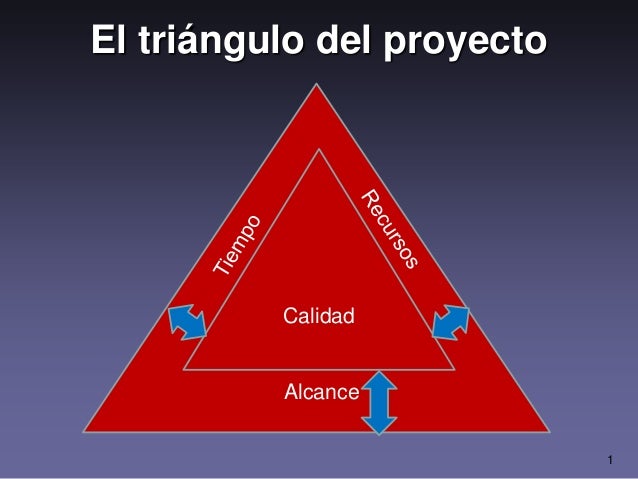 El triángulo del proyecto

Tiempo

Recursos

Calidad

Alcance

1